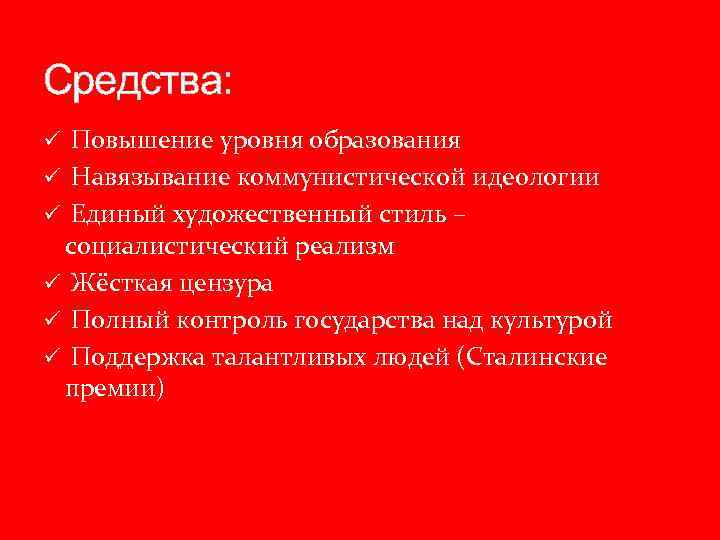 Средства:

✓ Повышение уровня образования
✓ Навязывание коммунистической идеологии
✓ Единый художественный стиль – социалистический реализм
✓ Жёсткая цензура
✓ Полный контроль государства над культурой
✓ Поддержка талантливых людей (Сталинские премии)